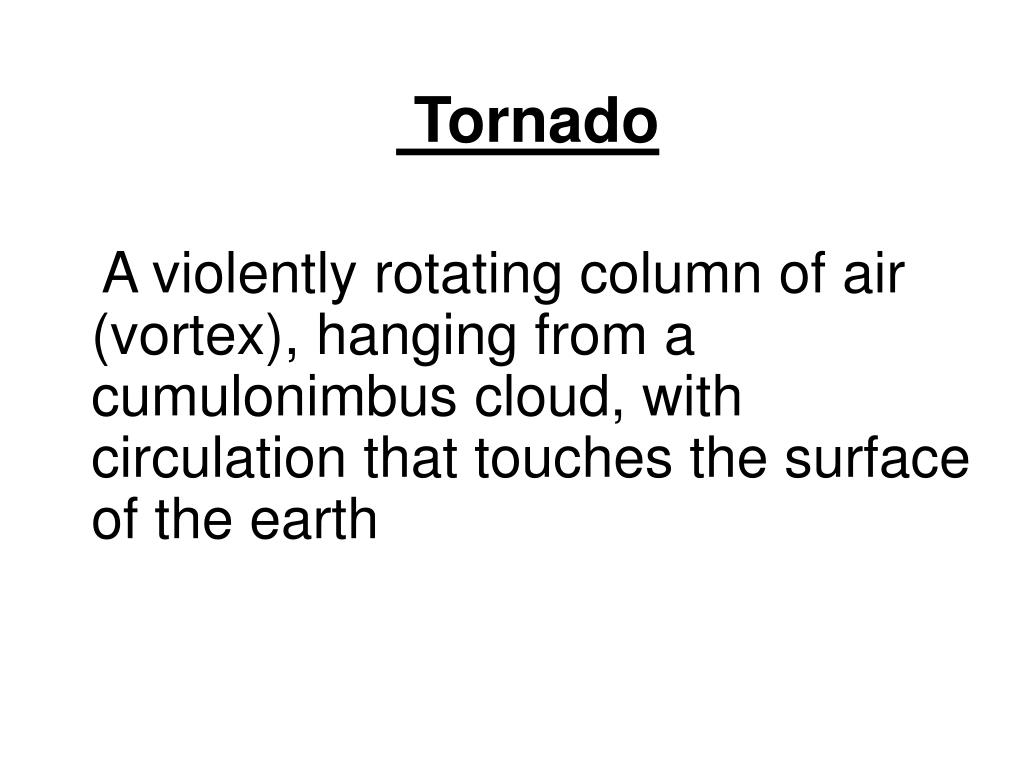 Tornado

A violently rotating column of air (vortex), hanging from a cumulonimbus cloud, with circulation that touches the surface of the earth